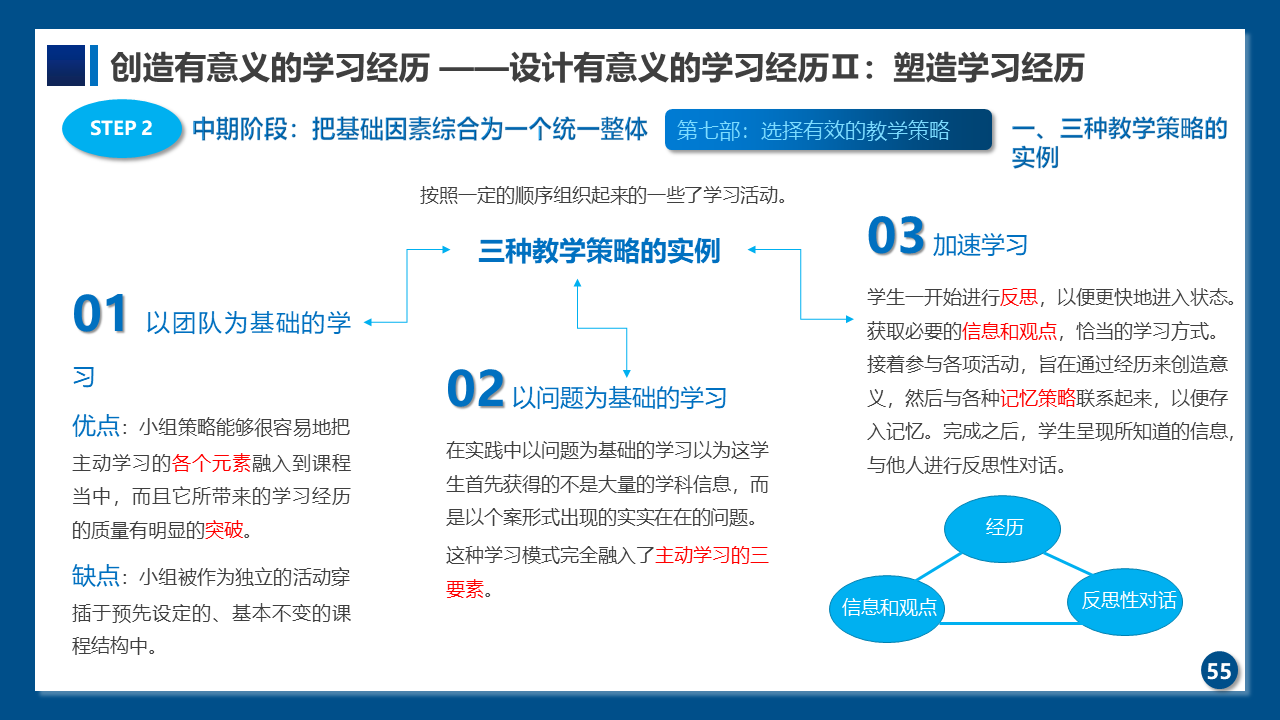 创造有意义的学习经历 ——设计有意义的学习经历Ⅱ：塑造学习经历

STEP 2

中期阶段：把基础因素综合为一个统一整体

第七部：选择有效的教学策略

一、三种教学策略的实例

按照一定的顺序组织起来的一些了学习活动。

三种教学策略的实例

01 以团队为基础的学习

优点：小组策略能够很容易地把主动学习的各个元素融入到课程当中，而且它所带来的学习经历的质量有明显的突破。

缺点：小组被作为独立的活动穿插于预先设定的、基本不变的课程结构中。

02 以问题为基础的学习

在实践中以问题为基础的学习以为这学生首先获得的不是大量的学科信息，而是以个案形式出现的实实在在的问题。

这种学习模式完全融入了主动学习的三要素。

03 加速学习

学生一开始进行反思，以便更快地进入状态。获取必要的信息和观点，恰当的学习方式。接着参与各项活动，旨在通过经历来创造意义，然后与各种记忆策略联系起来，以便存入记忆。完成之后，学生呈现所知道的信息，与他人进行反思性对话。

经历

信息和观点

反思性对话

55